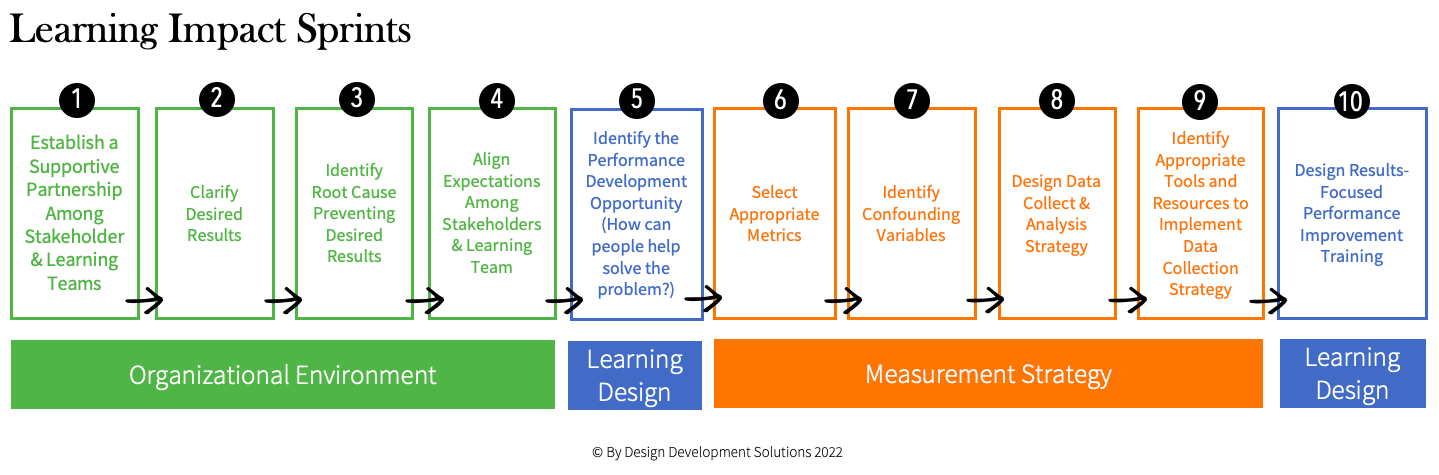 Learning Impact Sprints

1
Establish a Supportive Partnership Among Stakeholder & Learning Teams

2
Clarify Desired Results

3
Identify Root Cause Preventing Desired Results

4
Align Expectations Among Stakeholders & Learning Team

5
Identify the Performance Development Opportunity (How can people help solve the problem?)

6
Select Appropriate Metrics

7
Identify Confounding Variables

8
Design Data Collect & Analysis Strategy

9
Identify Appropriate Tools and Resources to Implement Data Collection Strategy

10
Design Results-Focused Performance Improvement Training

Organizational Environment

Learning Design

Measurement Strategy

Learning Design

© By Design Development Solutions 2022